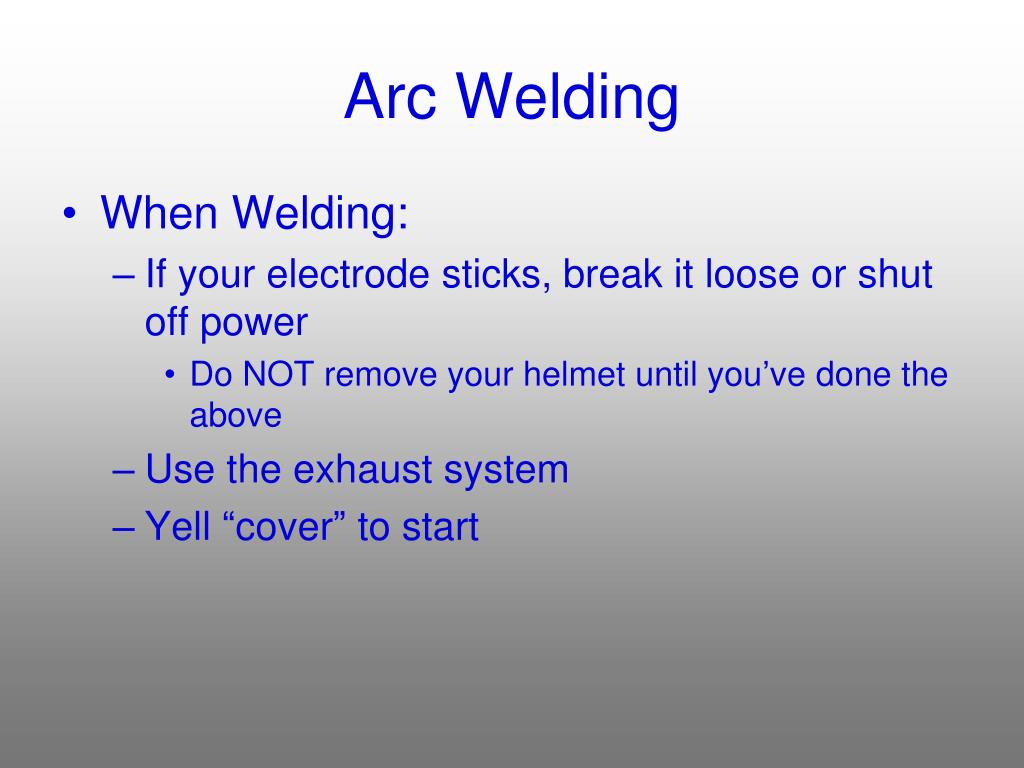 Arc Welding

• When Welding:
– If your electrode sticks, break it loose or shut off power
• Do NOT remove your helmet until you’ve done the above
– Use the exhaust system
– Yell “cover” to start